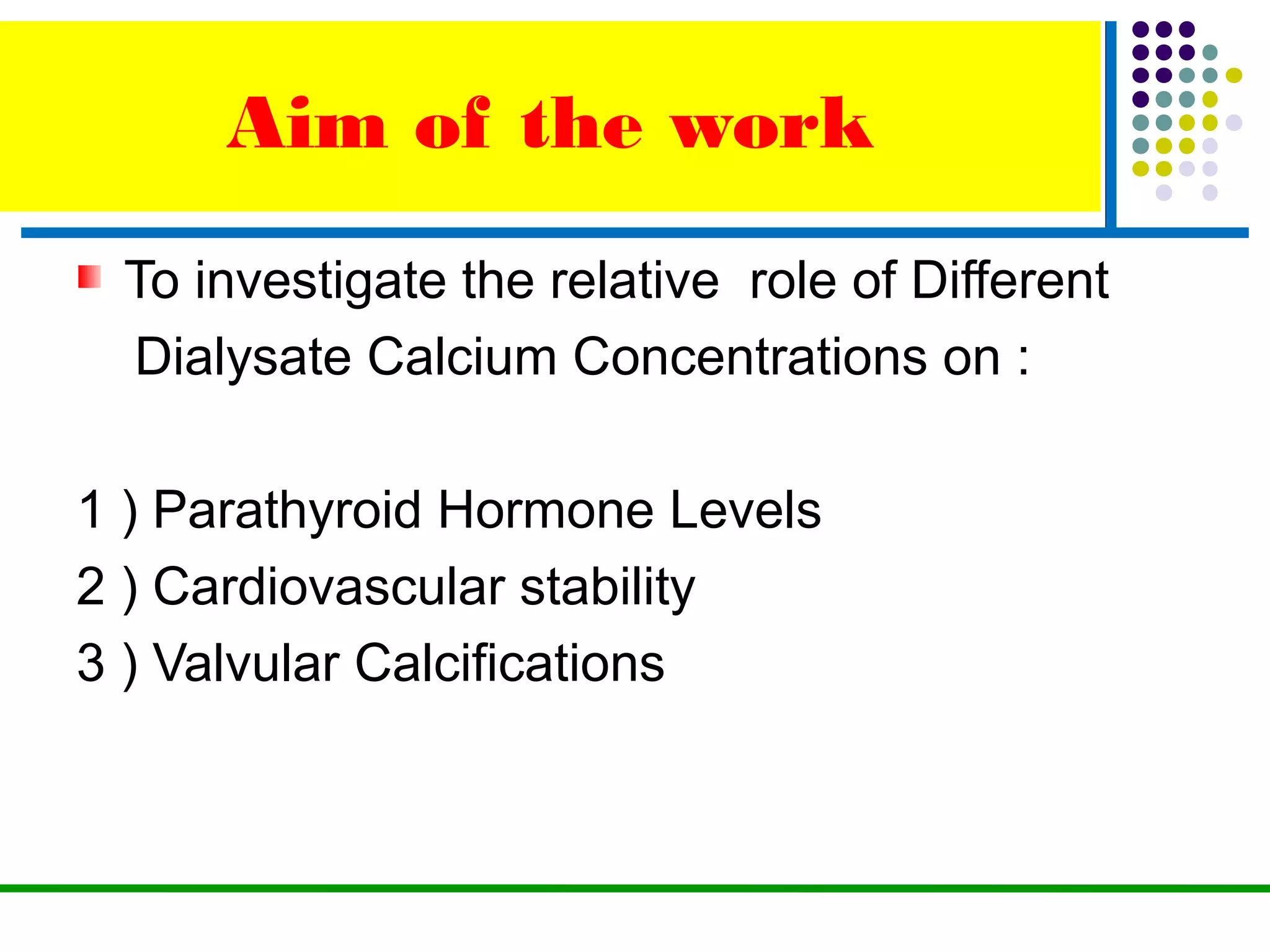 Aim of the work

To investigate the relative role of Different Dialysate Calcium Concentrations on :

1 ) Parathyroid Hormone Levels
2 ) Cardiovascular stability
3 ) Valvular Calcifications